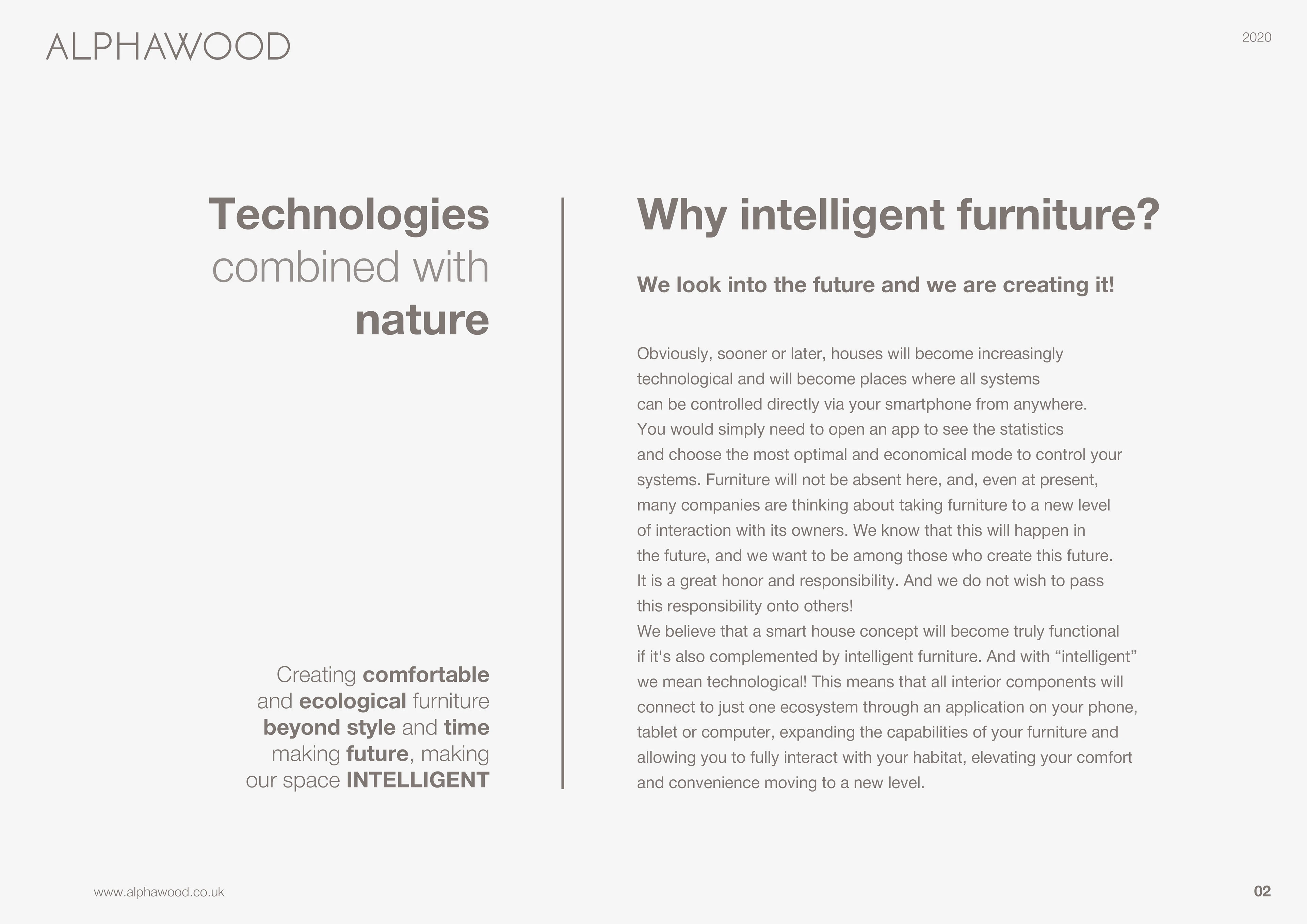 ALPHAWOOD

2020

Technologies
combined with
nature

Creating comfortable and ecological furniture beyond style and time making future, making our space INTELLIGENT

Why intelligent furniture?

We look into the future and we are creating it!

Obviously, sooner or later, houses will become increasingly technological and will become places where all systems can be controlled directly via your smartphone from anywhere. You would simply need to open an app to see the statistics and choose the most optimal and economical mode to control your systems. Furniture will not be absent here, and, even at present, many companies are thinking about taking furniture to a new level of interaction with its owners. We know that this will happen in the future, and we want to be among those who create this future. It is a great honor and responsibility. And we do not wish to pass this responsibility onto others!
We believe that a smart house concept will become truly functional if it's also complemented by intelligent furniture. And with “intelligent” we mean technological! This means that all interior components will connect to just one ecosystem through an application on your phone, tablet or computer, expanding the capabilities of your furniture and allowing you to fully interact with your habitat, elevating your comfort and convenience moving to a new level.

www.alphawood.co.uk

02